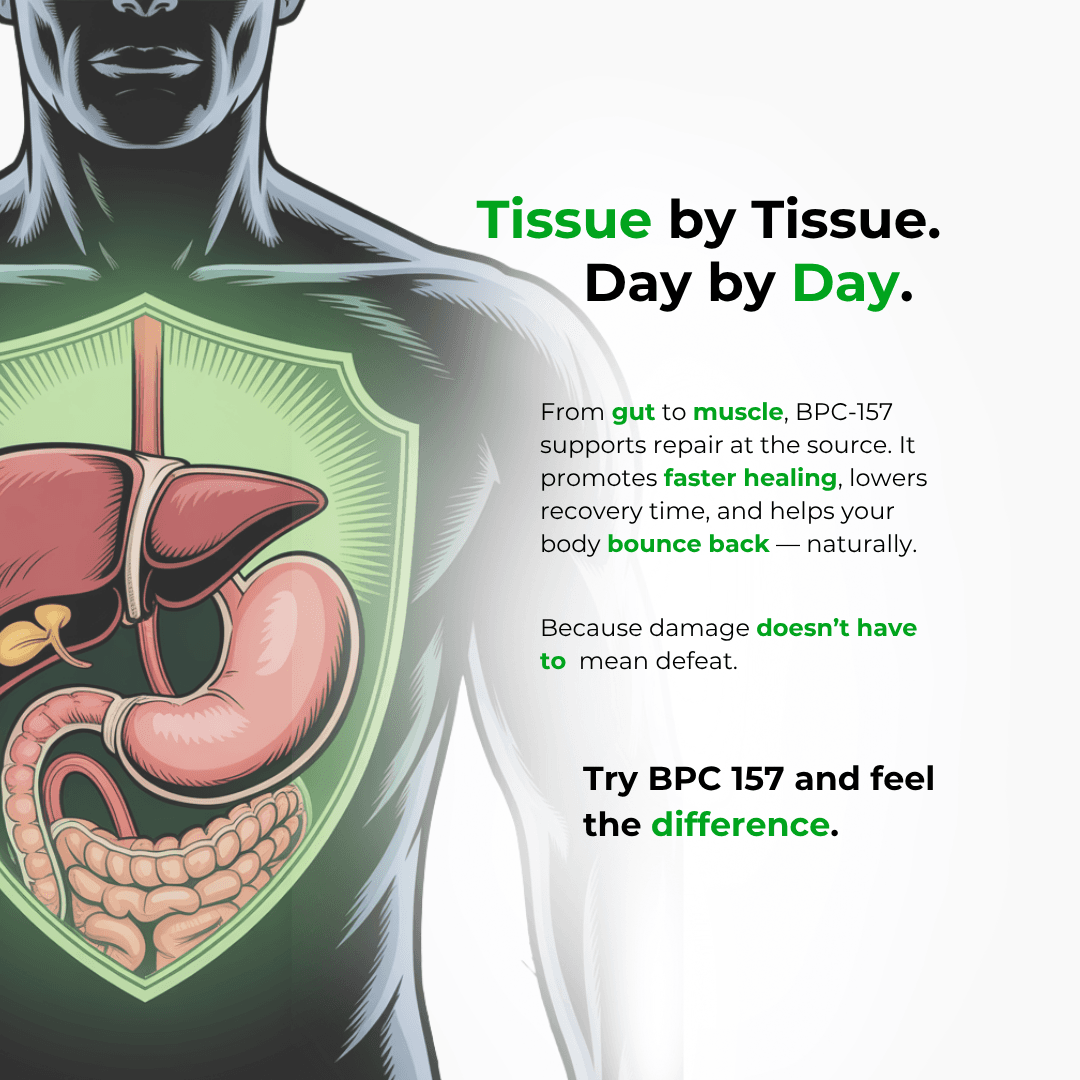 Tissue by Tissue.
Day by Day.

From gut to muscle, BPC-157 supports repair at the source. It promotes faster healing, lowers recovery time, and helps your body bounce back — naturally.

Because damage doesn't have to mean defeat.

Try BPC 157 and feel the difference.